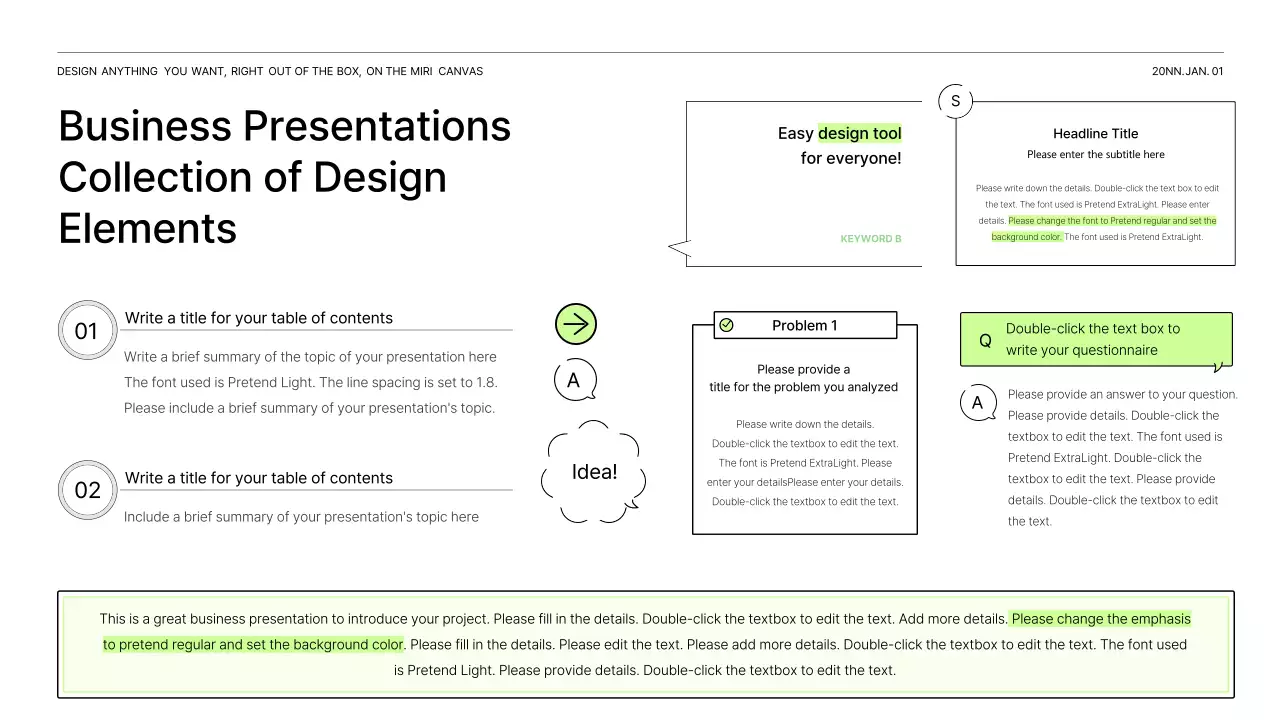 DESIGN ANYTHING YOU WANT, RIGHT OUT OF THE BOX, ON THE MIRI CANVAS

20NN.JAN. 01

Business Presentations Collection of Design Elements

Easy design tool for everyone!

KEYWORD B

S

Headline Title

Please enter the subtitle here

Please write down the details. Double-click the text box to edit the text. The font used is Pretend ExtraLight. Please enter details. Please change the font to Pretend regular and set the background color. The font used is Pretend ExtraLight.

01

Write a title for your table of contents

Write a brief summary of the topic of your presentation here The font used is Pretend Light. The line spacing is set to 1.8. Please include a brief summary of your presentation's topic.

02

Write a title for your table of contents

Include a brief summary of your presentation's topic here

A

Idea!

Problem 1

Please provide a title for the problem you analyzed

Please write down the details. Double-click the textbox to edit the text. The font is Pretend ExtraLight. Please enter your detailsPlease enter your details. Double-click the textbox to edit the text.

Q

Double-click the text box to write your questionnaire

A

Please provide an answer to your question. Please provide details. Double-click the textbox to edit the text. The font used is Pretend ExtraLight. Double-click the textbox to edit the text. Please provide details. Double-click the textbox to edit the text.

This is a great business presentation to introduce your project. Please fill in the details. Double-click the textbox to edit the text. Add more details. Please change the emphasis to pretend regular and set the background color. Please fill in the details. Please edit the text. Please add more details. Double-click the textbox to edit the text. The font used is Pretend Light. Please provide details. Double-click the textbox to edit the text.